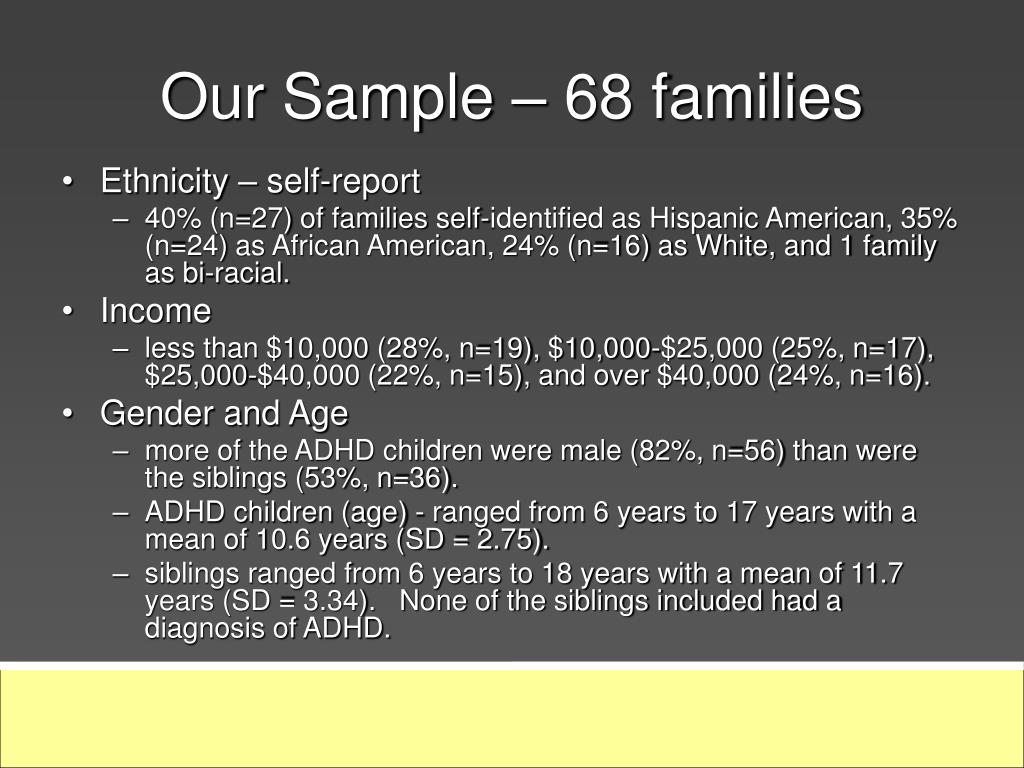 Our Sample – 68 families

• Ethnicity – self-report
  – 40% (n=27) of families self-identified as Hispanic American, 35% (n=24) as African American, 24% (n=16) as White, and 1 family as bi-racial.
• Income
  – less than \$10,000 (28%, n=19), \$10,000-\$25,000 (25%, n=17), \$25,000-\$40,000 (22%, n=15), and over \$40,000 (24%, n=16).
• Gender and Age
  – more of the ADHD children were male (82%, n=56) than were the siblings (53%, n=36).
  – ADHD children (age) - ranged from 6 years to 17 years with a mean of 10.6 years (SD = 2.75).
  – siblings ranged from 6 years to 18 years with a mean of 11.7 years (SD = 3.34). None of the siblings included had a diagnosis of ADHD.